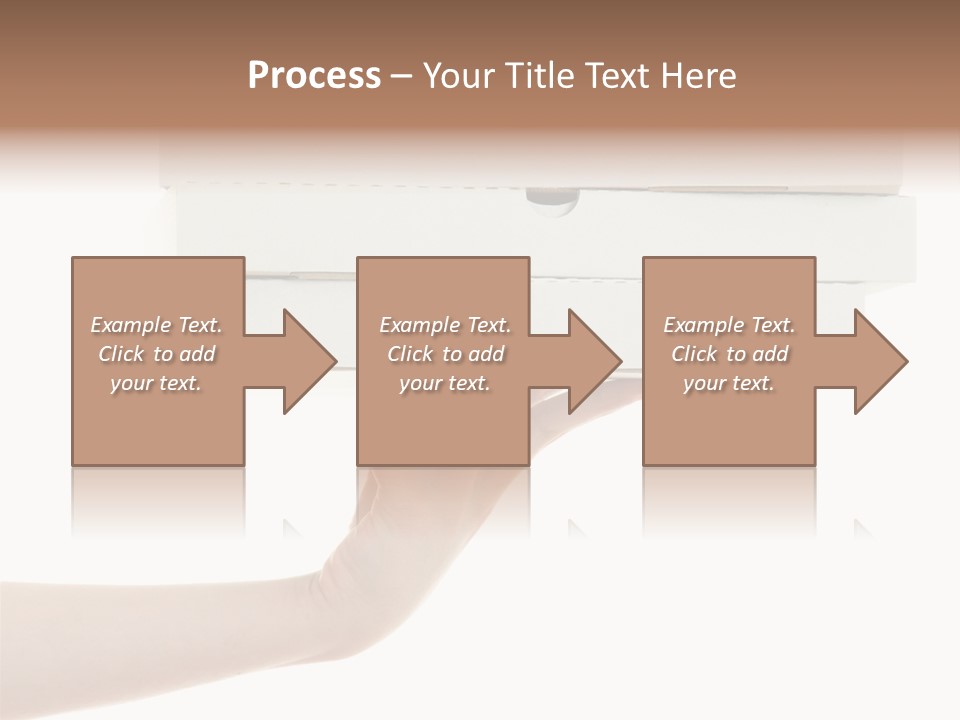 Process – Your Title Text Here

Example Text. Click to add your text.

Example Text. Click to add your text.

Example Text. Click to add your text.